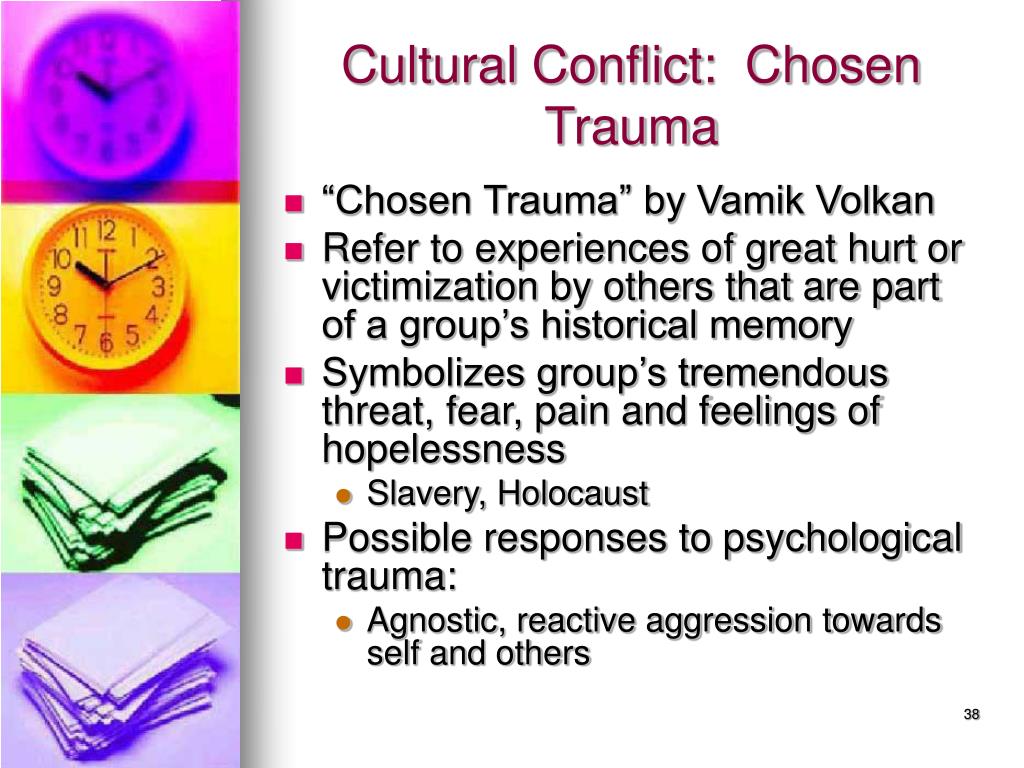 Cultural Conflict: Chosen Trauma

- “Chosen Trauma” by Vamik Volkan
- Refer to experiences of great hurt or victimization by others that are part of a group’s historical memory
- Symbolizes group’s tremendous threat, fear, pain and feelings of hopelessness
  - Slavery, Holocaust
- Possible responses to psychological trauma:
  - Agnostic, reactive aggression towards self and others

38